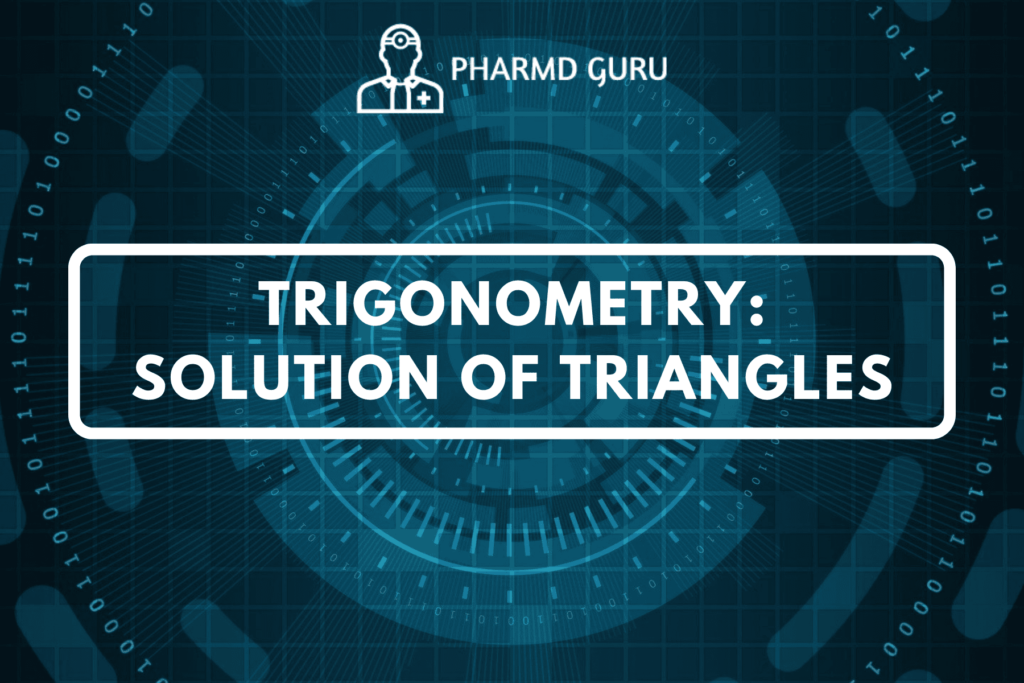 PHARMD GURU

TRIGONOMETRY: SOLUTION OF TRIANGLES